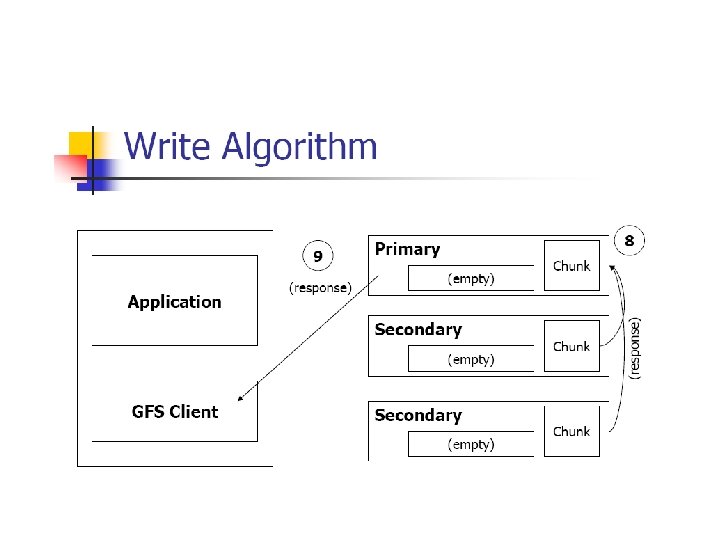 Write Algorithm

Application

GFS Client

9

(response)

Primary

(empty)

Chunk

8

Secondary

(empty)

Chunk

(response)

Secondary

(empty)

Chunk